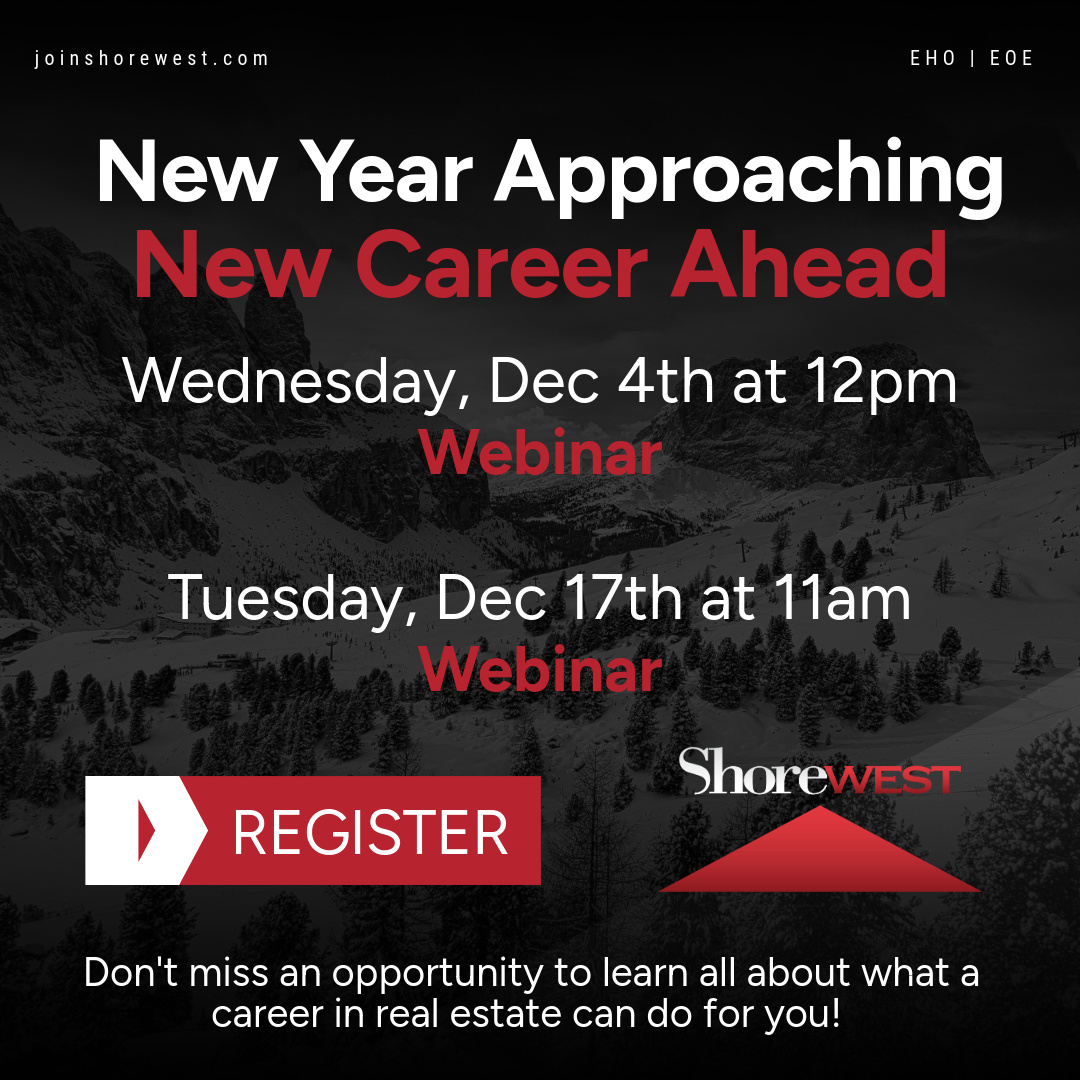 joinshorewest.com

EHO | EOE

New Year Approaching
New Career Ahead

Wednesday, Dec 4th at 12pm
Webinar

Tuesday, Dec 17th at 11am
Webinar

REGISTER

ShoreWEST

Don't miss an opportunity to learn all about what a career in real estate can do for you!